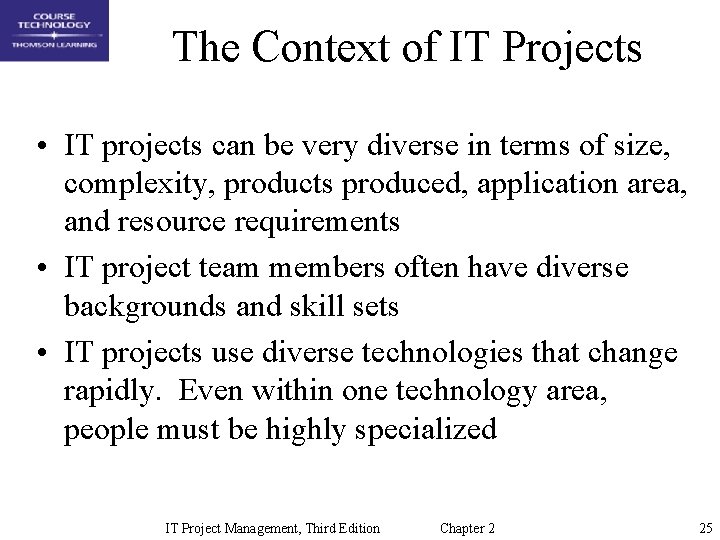 COURSE TECHNOLOGY
THOMSON LEARNING

The Context of IT Projects

• IT projects can be very diverse in terms of size, complexity, products produced, application area, and resource requirements
• IT project team members often have diverse backgrounds and skill sets
• IT projects use diverse technologies that change rapidly. Even within one technology area, people must be highly specialized

IT Project Management, Third Edition Chapter 2 25